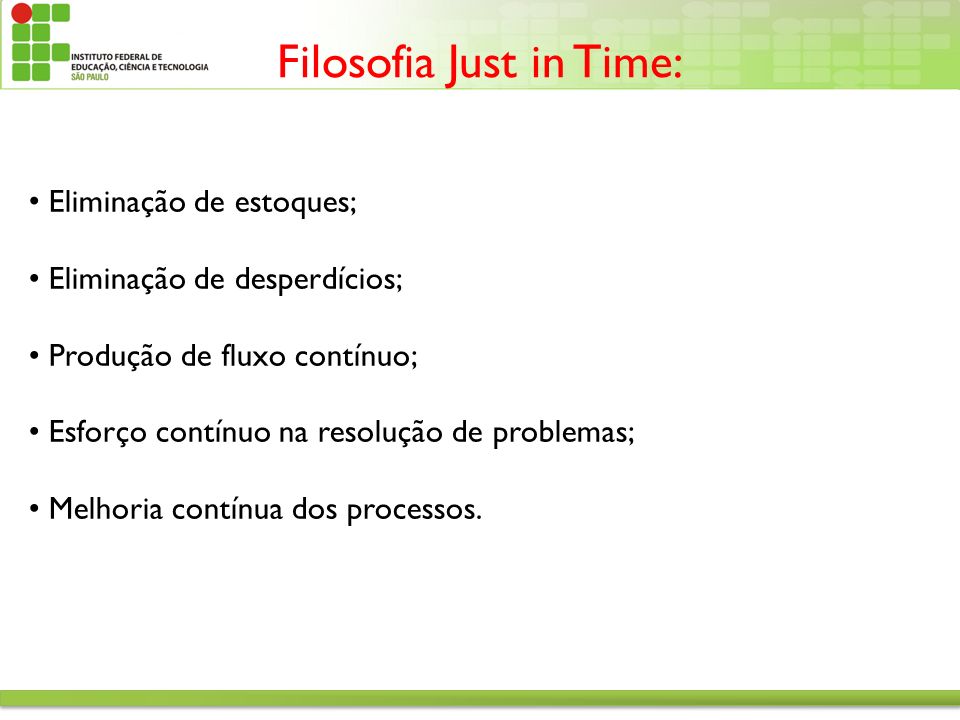 INSTITUTO FEDERAL DE
EDUCAÇÃO, CIÊNCIA E TECNOLOGIA
SÃO PAULO

Filosofia Just in Time:

• Eliminação de estoques;

• Eliminação de desperdícios;

• Produção de fluxo contínuo;

• Esforço contínuo na resolução de problemas;

• Melhoria contínua dos processos.